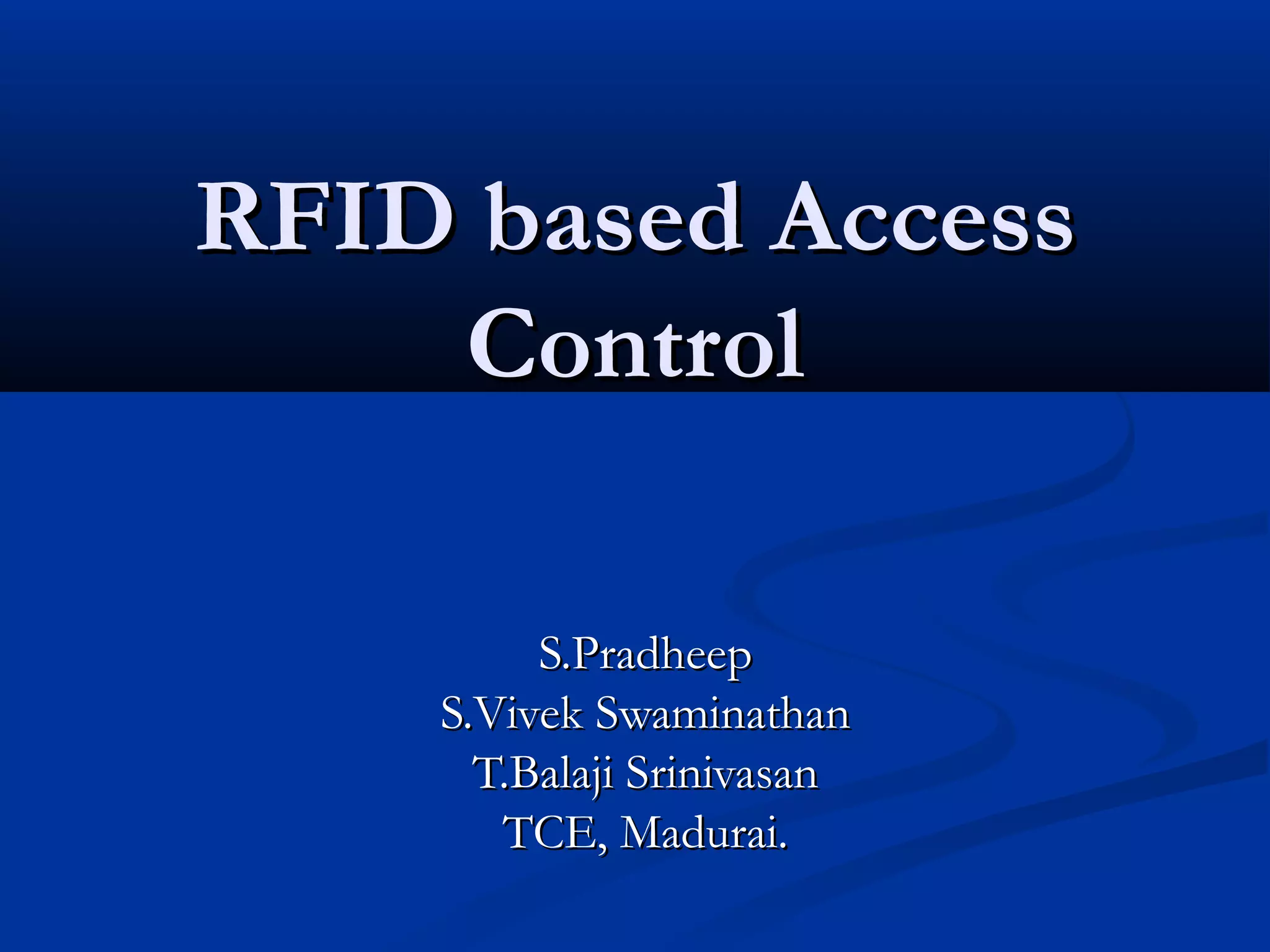 RFID based Access Control

S.Pradheep
S.Vivek Swaminathan
T.Balaji Srinivasan
TCE, Madurai.